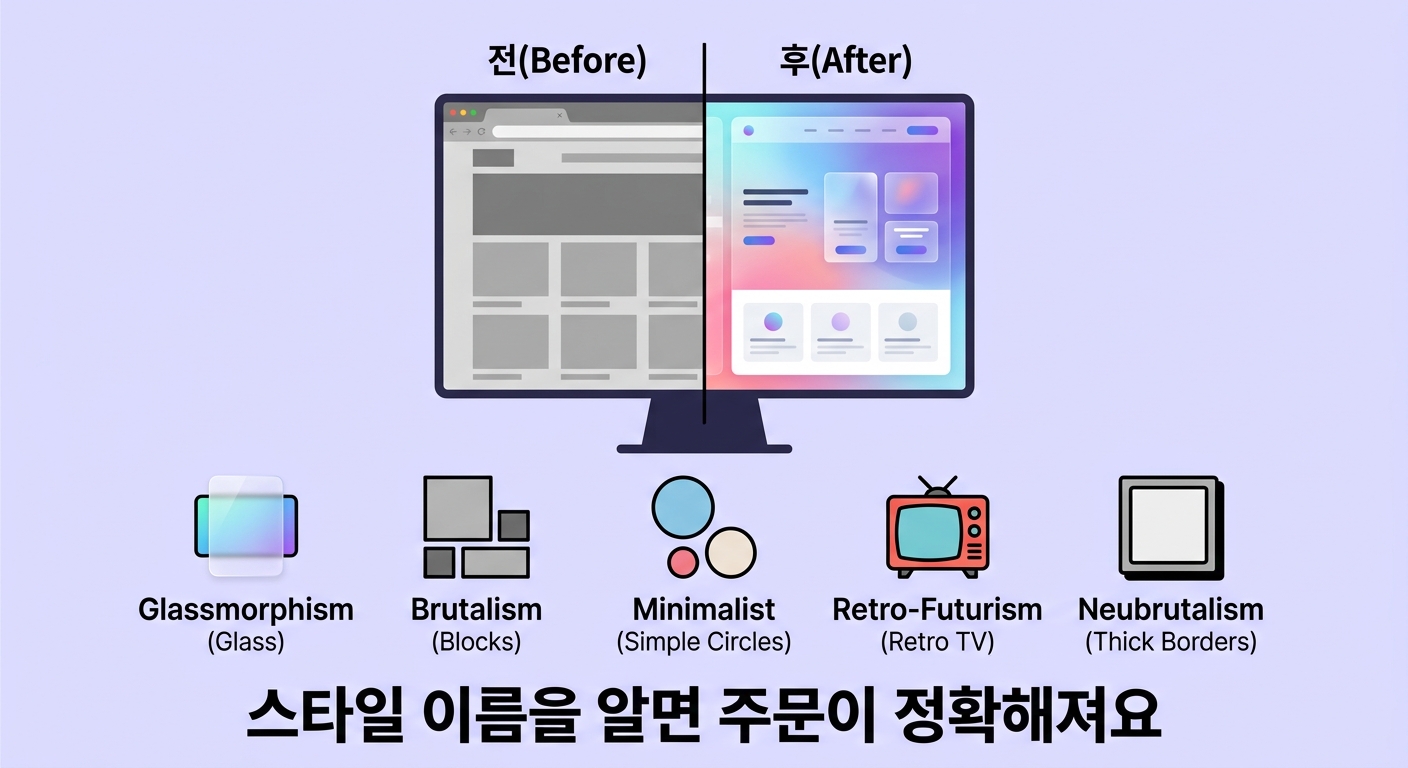 전(Before)

후(After)

Glassmorphism
(Glass)

Brutalism
(Blocks)

Minimalist
(Simple Circles)

Retro-Futurism
(Retro TV)

Neubrutalism
(Thick Borders)

스타일 이름을 알면 주문이 정확해져요